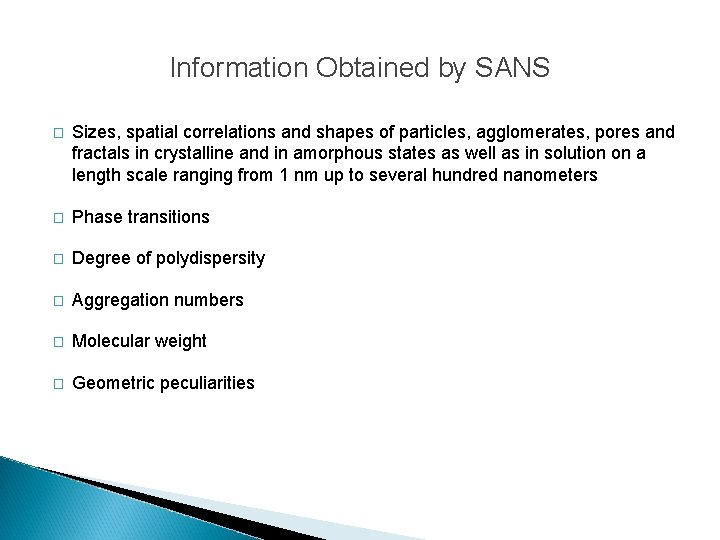 Information Obtained by SANS

□ Sizes, spatial correlations and shapes of particles, agglomerates, pores and fractals in crystalline and in amorphous states as well as in solution on a length scale ranging from 1 nm up to several hundred nanometers

□ Phase transitions

□ Degree of polydispersity

□ Aggregation numbers

□ Molecular weight

□ Geometric peculiarities